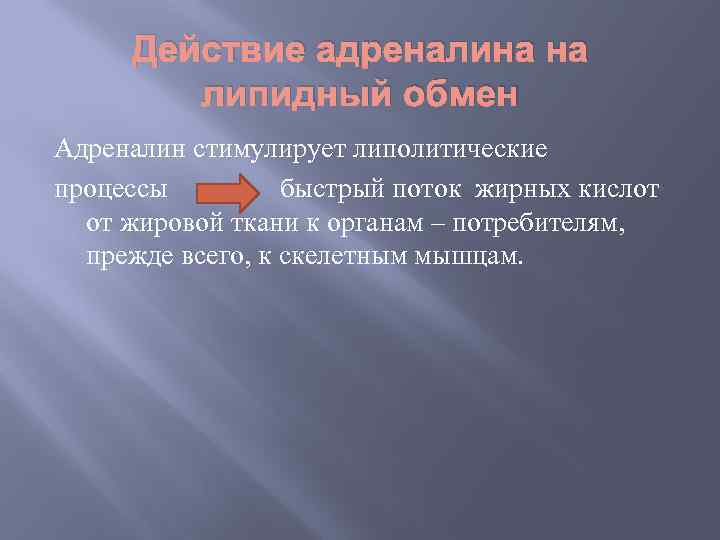 Действие адреналина на липидный обмен

Адреналин стимулирует липолитические процессы быстрый поток жирных кислот от жировой ткани к органам – потребителям, прежде всего, к скелетным мышцам.